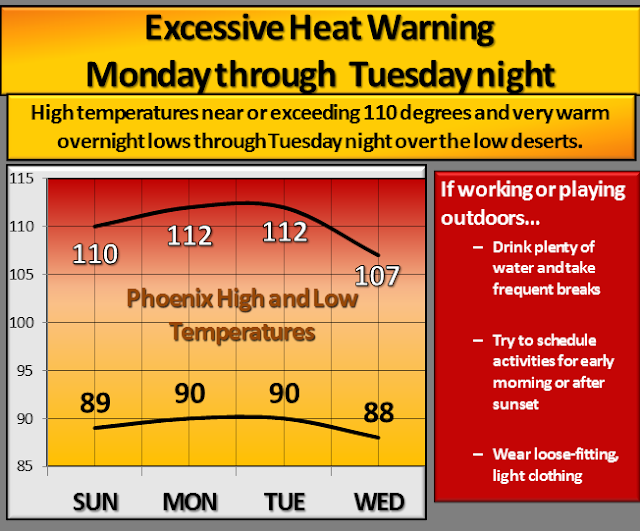 Excessive Heat Warning
Monday through Tuesday night

High temperatures near or exceeding 110 degrees and very warm overnight lows through Tuesday night over the low deserts.

115
110
105
100
95
90
85

110
112
112
107

Phoenix High and Low Temperatures

89
90
90
88

SUN
MON
TUE
WED

If working or playing outdoors...

– Drink plenty of water and take frequent breaks

– Try to schedule activities for early morning or after sunset

– Wear loose-fitting, light clothing